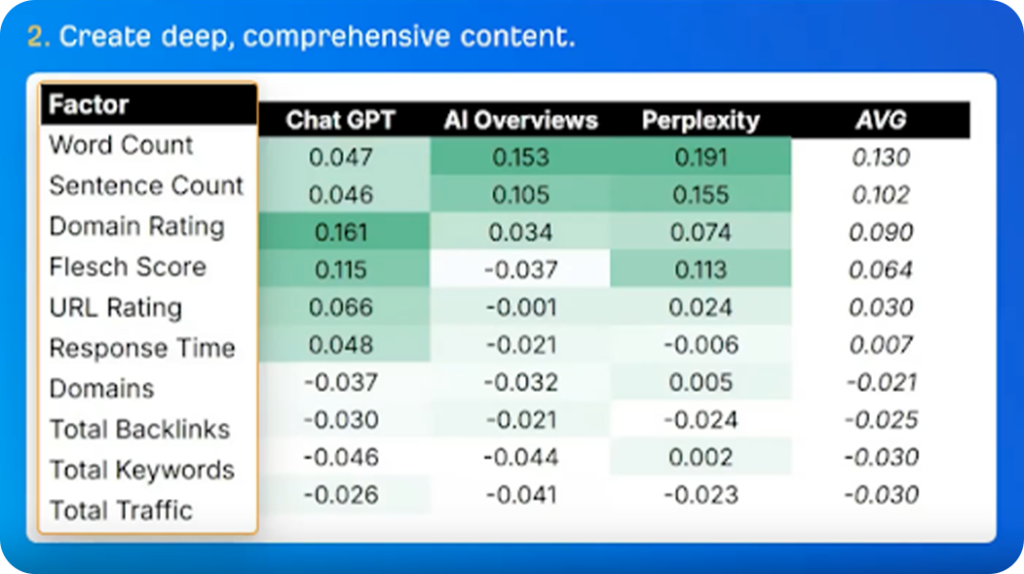 2. Create deep, comprehensive content.

| Factor | Chat GPT | AI Overviews | Perplexity | AVG |
|---|---|---|---|---|
| Word Count | 0.047 | 0.153 | 0.191 | 0.130 |
| Sentence Count | 0.046 | 0.105 | 0.155 | 0.102 |
| Domain Rating | 0.161 | 0.034 | 0.074 | 0.090 |
| Flesch Score | 0.115 | -0.037 | 0.113 | 0.064 |
| URL Rating | 0.066 | -0.001 | 0.024 | 0.030 |
| Response Time | 0.048 | -0.021 | -0.006 | 0.007 |
| Domains | -0.037 | -0.032 | 0.005 | -0.021 |
| Total Backlinks | -0.030 | -0.021 | -0.024 | -0.025 |
| Total Keywords | -0.046 | -0.044 | 0.002 | -0.030 |
| Total Traffic | -0.026 | -0.041 | -0.023 | -0.030 |